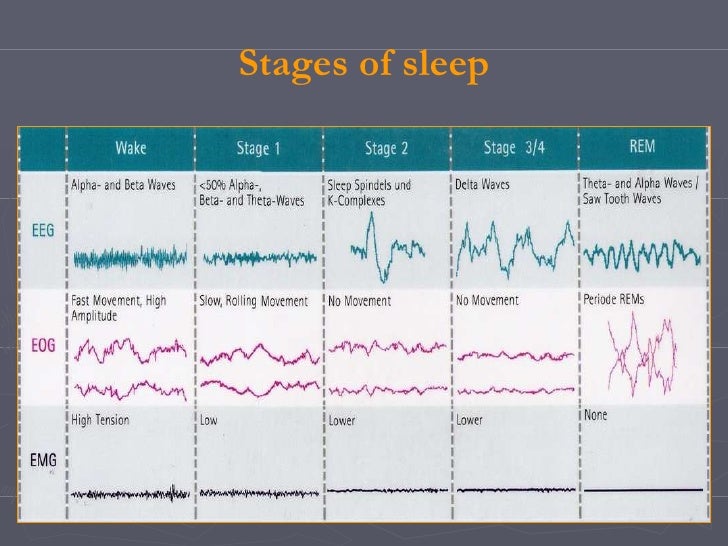 Stages of sleep

| | Wake | Stage 1 | Stage 2 | Stage 3/4 | REM |
|---|---|---|---|---|---|
| EEG | Alpha- and Beta Waves | <50% Alpha-, Beta- and Theta-Waves | Sleep Spindels und K-Complexes | Delta Waves | Theta- and Alpha Waves / Saw Tooth Waves |
| EOG | Fast Movement, High Amplitude | Slow, Rolling Movement | No Movement | No Movement | Periode REMs |
| EMG | High Tension | Low | Lower | Lower | None |